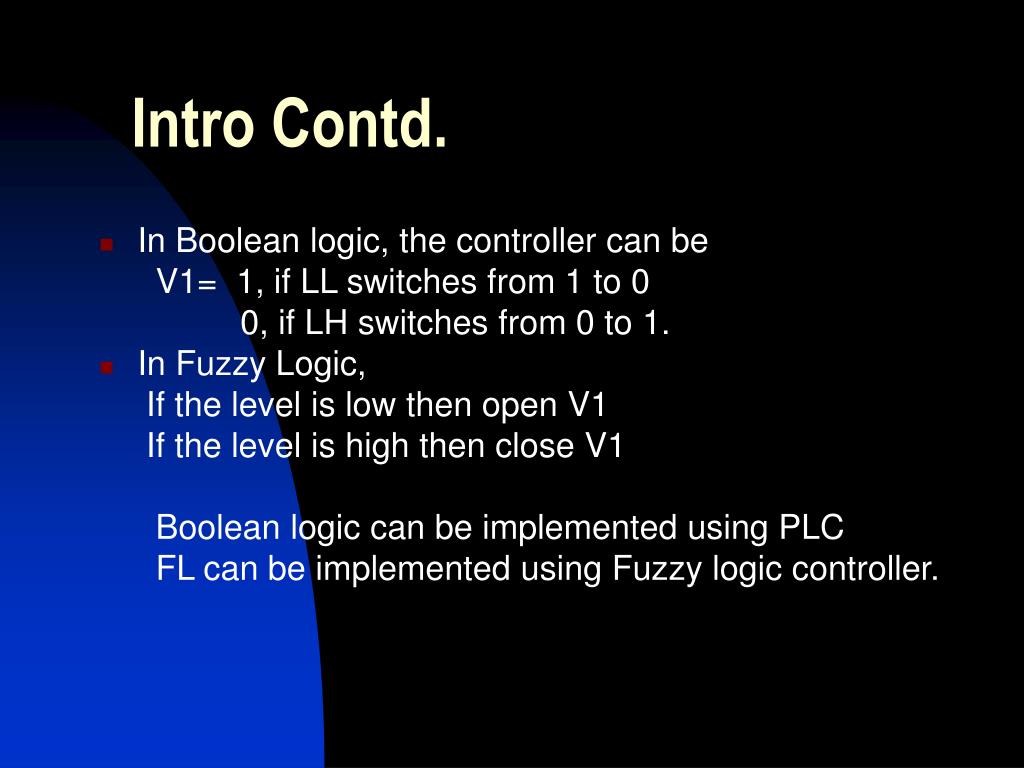 Intro Contd.

In Boolean logic, the controller can be
V1= 1, if LL switches from 1 to 0
0, if LH switches from 0 to 1.

In Fuzzy Logic,
If the level is low then open V1
If the level is high then close V1

Boolean logic can be implemented using PLC
FL can be implemented using Fuzzy logic controller.